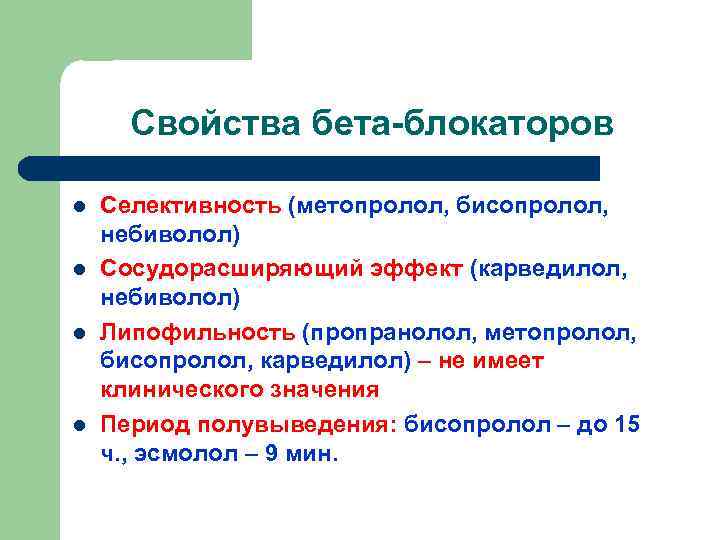 Свойства бета-блокаторов

- Селективность (метопролол, бисопролол, небиволол)
- Сосудорасширяющий эффект (карведилол, небиволол)
- Липофильность (пропранолол, метопролол, бисопролол, карведилол) – не имеет клинического значения
- Период полувыведения: бисопролол – до 15 ч., эсмолол – 9 мин.